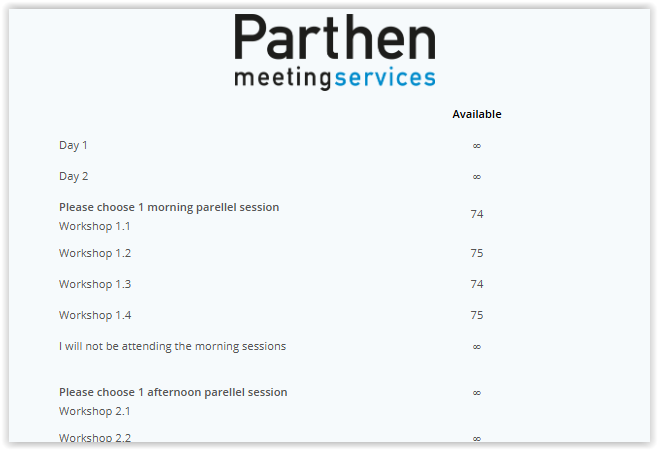 Parthen
meetingservices

| | Available |
|---|---|
| Day 1 | ∞ |
| Day 2 | ∞ |
| **Please choose 1 morning parellel session** Workshop 1.1 | 74 |
| Workshop 1.2 | 75 |
| Workshop 1.3 | 74 |
| Workshop 1.4 | 75 |
| I will not be attending the morning sessions | ∞ |
| **Please choose 1 afternoon parellel session** Workshop 2.1 | ∞ |
| Workshop 2.2 | ∞ |